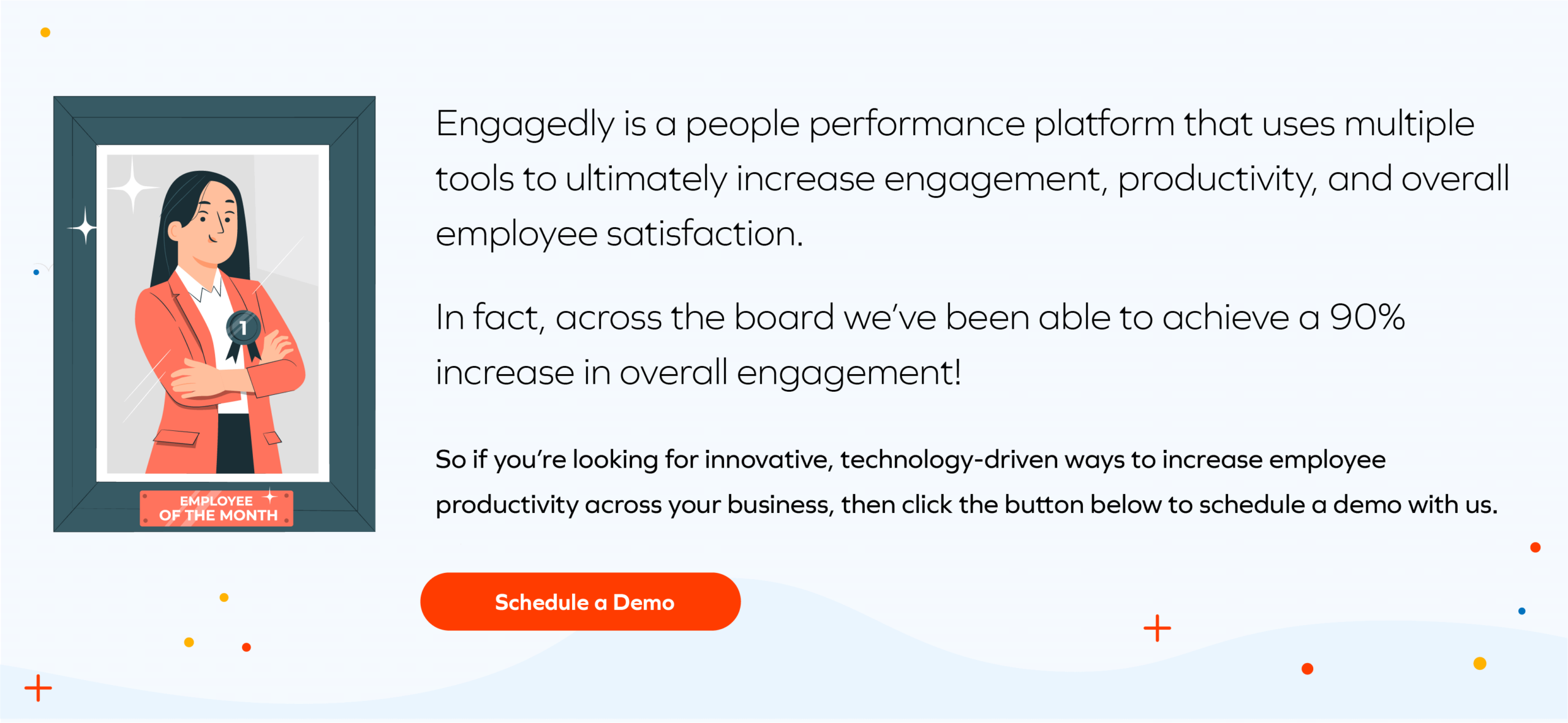 1

EMPLOYEE OF THE MONTH

Engagedly is a people performance platform that uses multiple tools to ultimately increase engagement, productivity, and overall employee satisfaction.

In fact, across the board we've been able to achieve a 90% increase in overall engagement!

So if you're looking for innovative, technology-driven ways to increase employee productivity across your business, then click the button below to schedule a demo with us.

Schedule a Demo